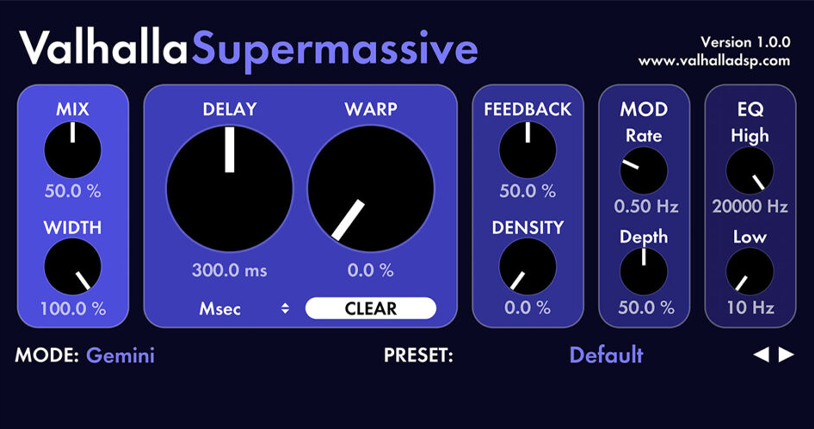 ValhallaSupermassive

Version 1.0.0
www.valhalladsp.com

MIX
50.0 %
WIDTH
100.0 %

DELAY
300.0 ms
WARP
0.0 %
Msec
CLEAR

FEEDBACK
50.0 %
DENSITY
0.0 %

MOD
Rate
0.50 Hz
Depth
50.0 %

EQ
High
20000 Hz
Low
10 Hz

MODE: Gemini
PRESET: Default